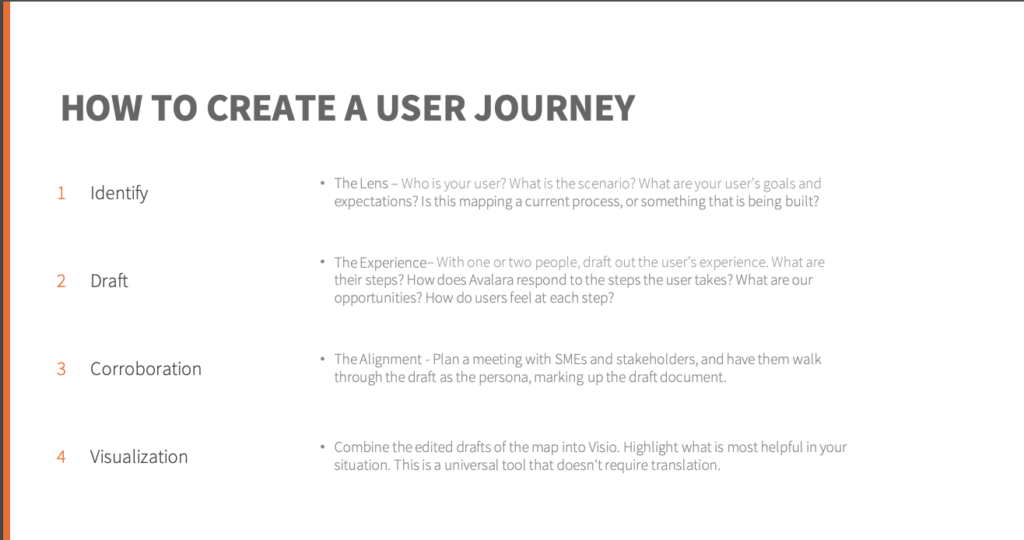 HOW TO CREATE A USER JOURNEY

1 Identify

• The Lens – Who is your user? What is the scenario? What are your user's goals and expectations? Is this mapping a current process, or something that is being built?

2 Draft

• The Experience– With one or two people, draft out the user's experience. What are their steps? How does Avalara respond to the steps the user takes? What are our opportunities? How do users feel at each step?

3 Corroboration

• The Alignment - Plan a meeting with SMEs and stakeholders, and have them walk through the draft as the persona, marking up the draft document.

4 Visualization

• Combine the edited drafts of the map into Visio. Highlight what is most helpful in your situation. This is a universal tool that doesn't require translation.